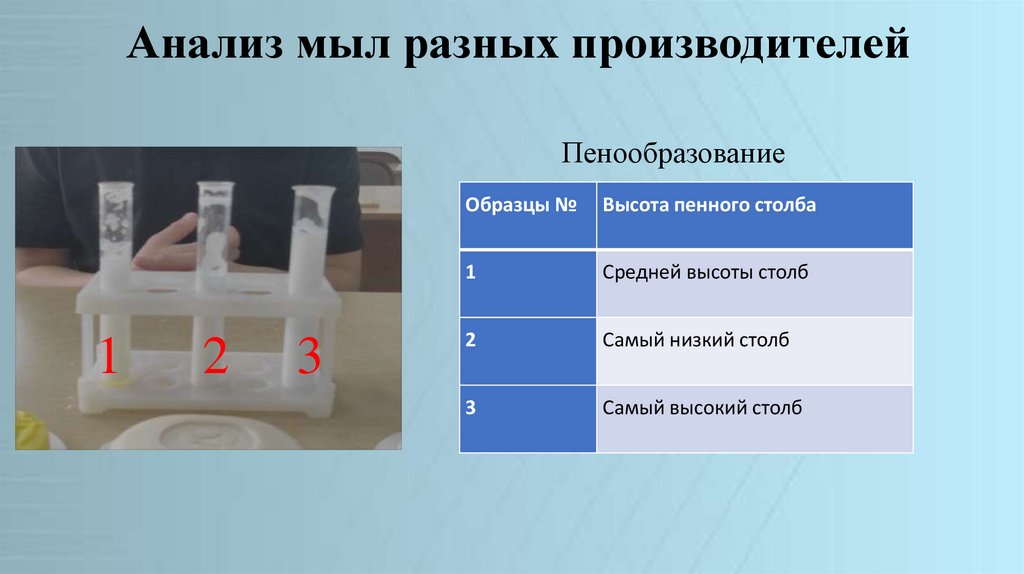 Анализ мыл разных производителей

1 2 3

Пенообразование

| Образцы № | Высота пенного столба |
|---|---|
| 1 | Средней высоты столб |
| 2 | Самый низкий столб |
| 3 | Самый высокий столб |